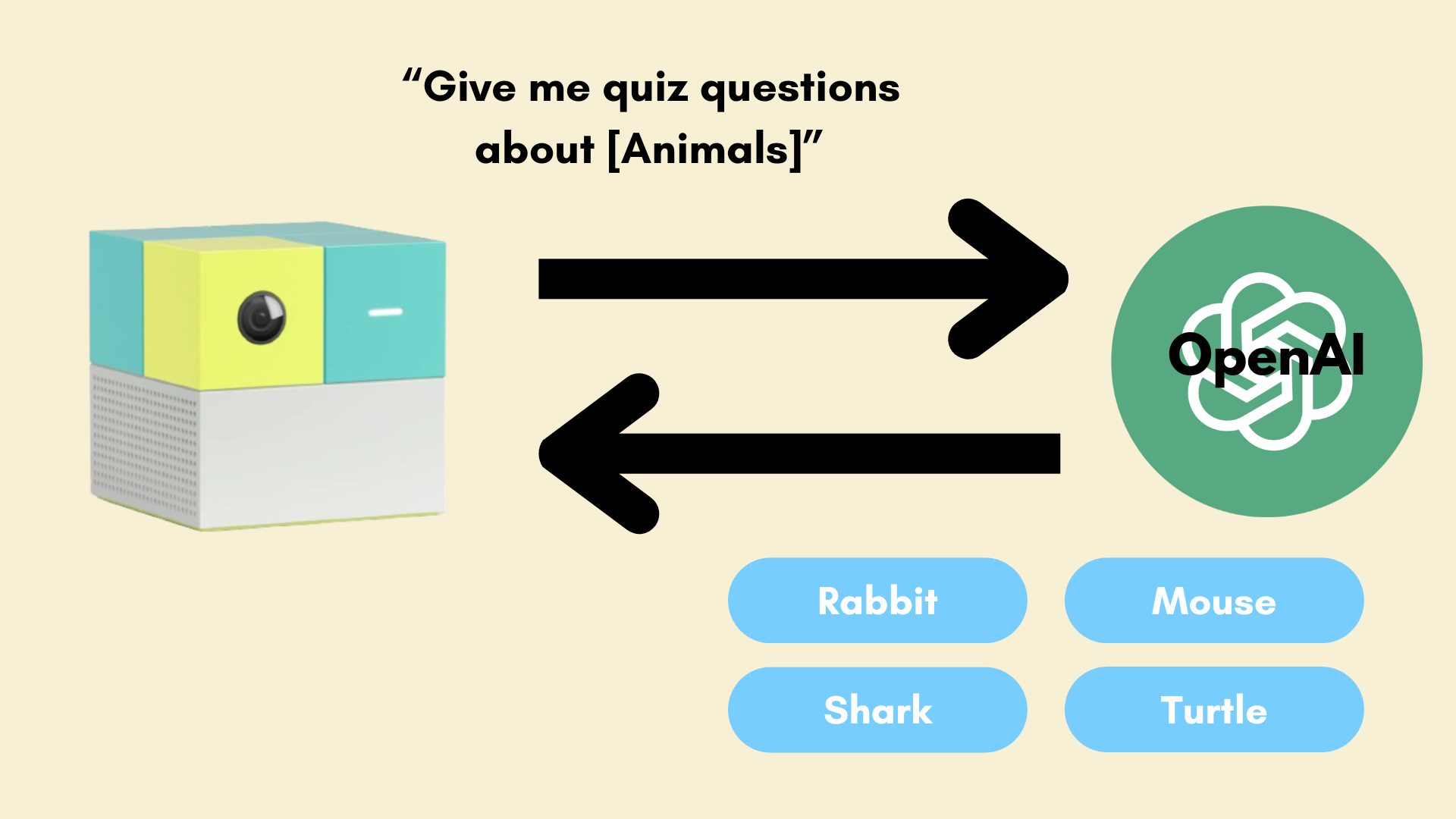 “Give me quiz questions about [Animals]”

OpenAI

Rabbit

Mouse

Shark

Turtle